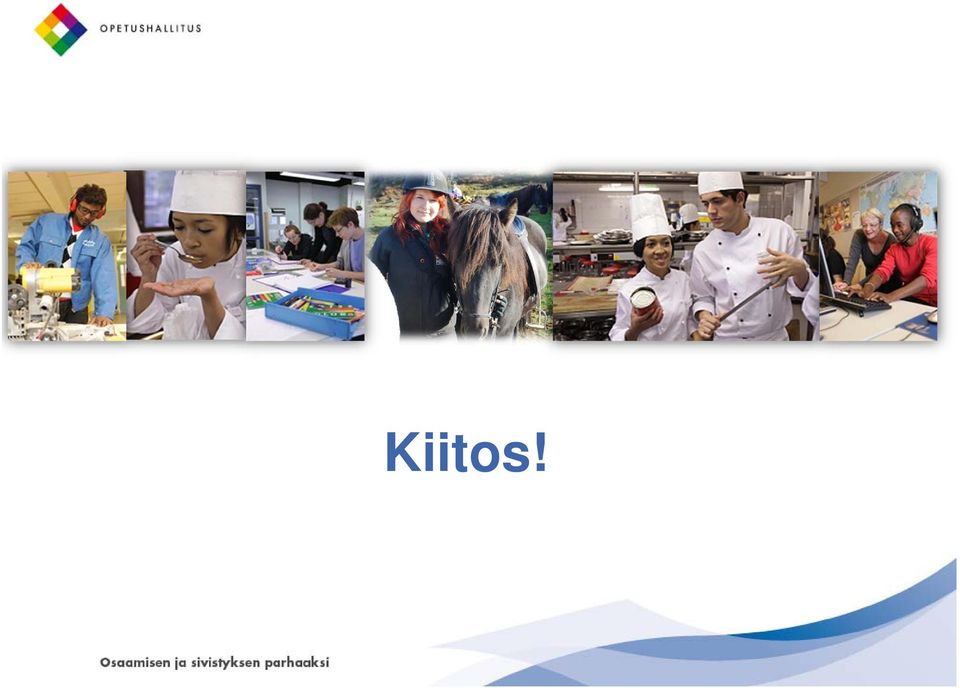 OPETUSHALLITUS

Kiitos!

Osaamisen ja sivistyksen parhaaksi